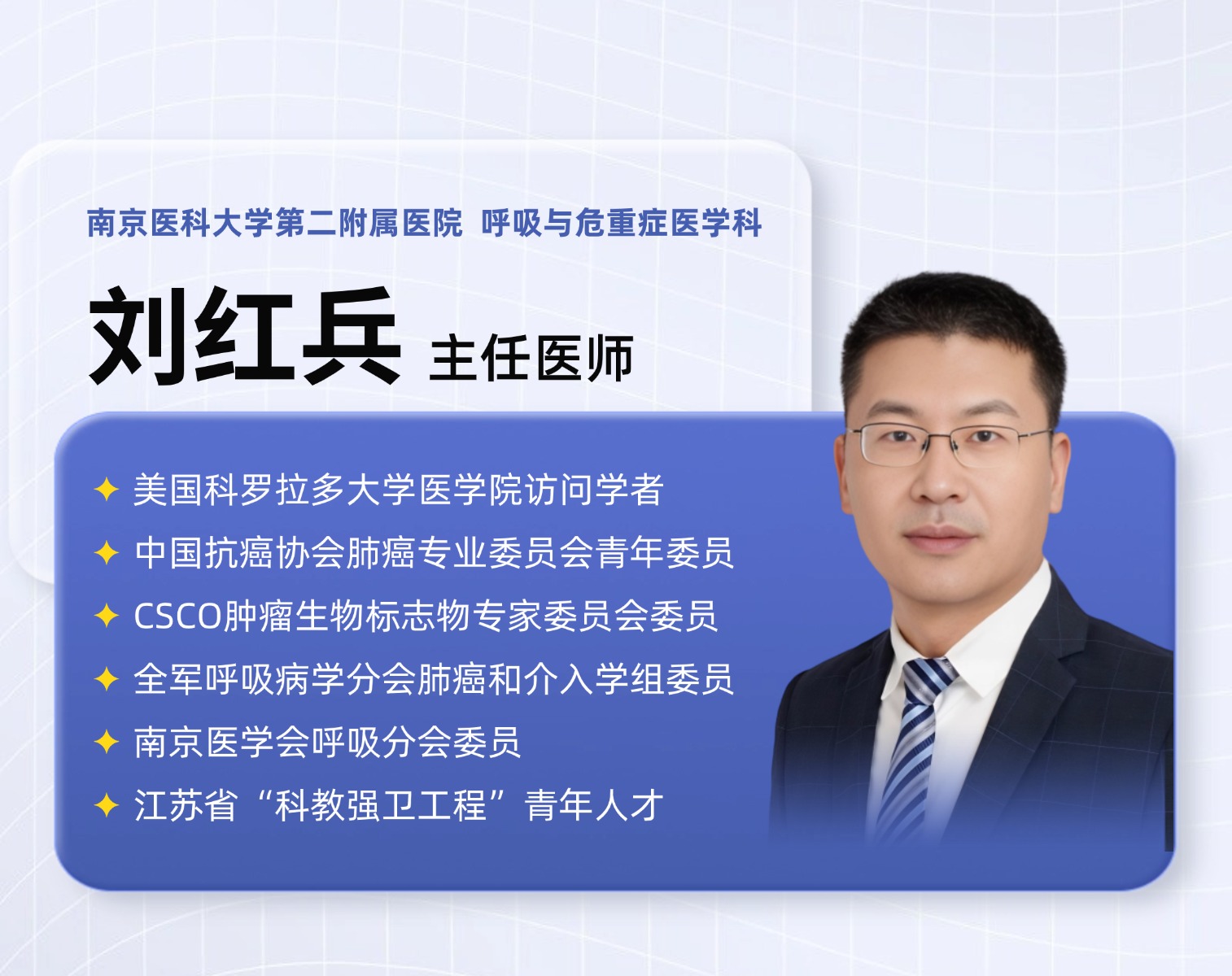 南京医科大学第二附属医院 呼吸与危重症医学科

刘红兵 主任医师

✦ 美国科罗拉多大学医学院访问学者
✦ 中国抗癌协会肺癌专业委员会青年委员
✦ CSCO肿瘤生物标志物专家委员会委员
✦ 全军呼吸病学分会肺癌和介入学组委员
✦ 南京医学会呼吸分会委员
✦ 江苏省“科教强卫工程”青年人才